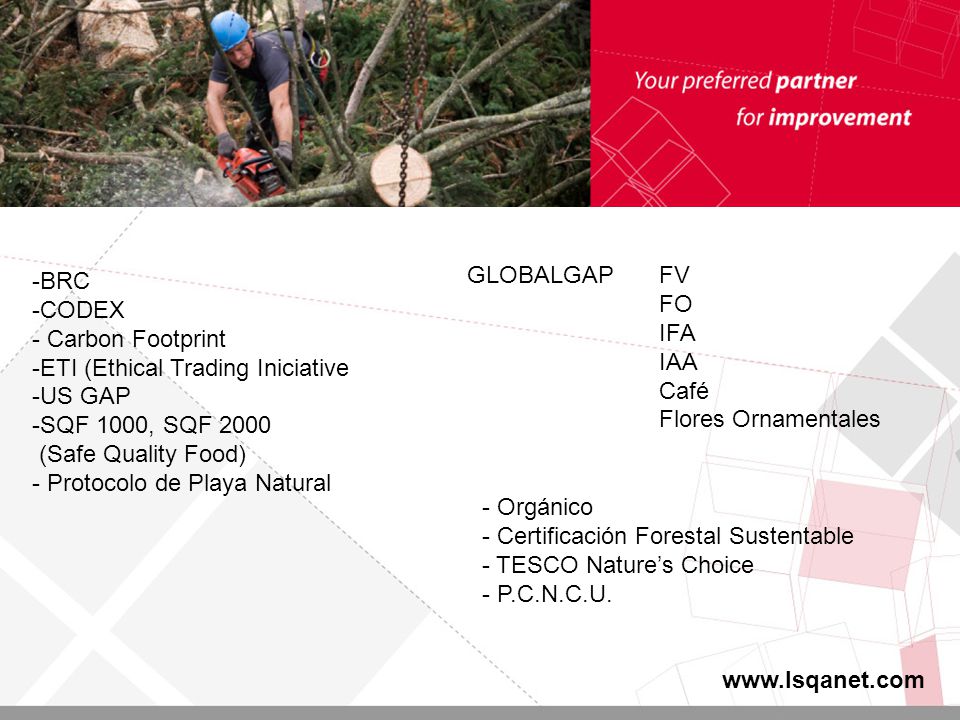 Your preferred partner for improvement

-BRC
-CODEX
- Carbon Footprint
-ETI (Ethical Trading Iniciative
-US GAP
-SQF 1000, SQF 2000
(Safe Quality Food)
- Protocolo de Playa Natural

GLOBALGAP FV
FO
IFA
IAA
Café
Flores Ornamentales

- Orgánico
- Certificación Forestal Sustentable
- TESCO Nature's Choice
- P.C.N.C.U.

www.lsqanet.com